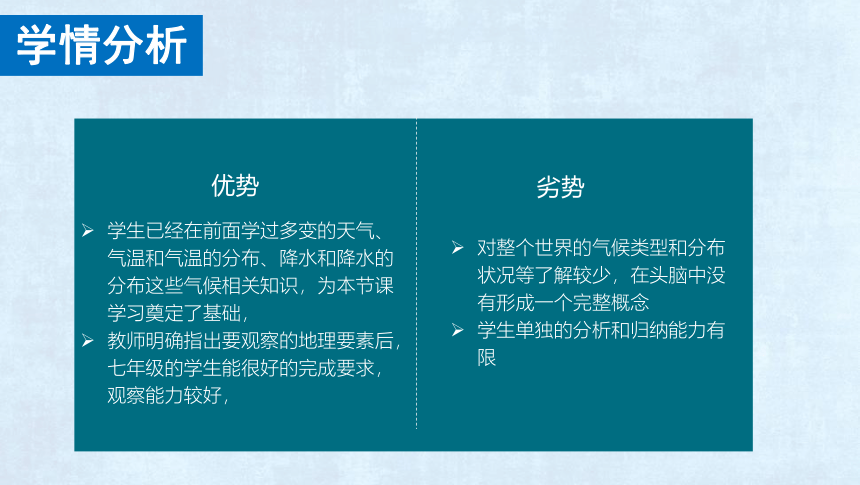 学情分析

优势

➢ 学生已经在前面学过多变的天气、气温和气温的分布、降水和降水的分布这些气候相关知识，为本节课学习奠定了基础，
➢ 教师明确指出要观察的地理要素后，七年级的学生能很好的完成要求，观察能力较好，

劣势

➢ 对整个世界的气候类型和分布状况等了解较少，在头脑中没有形成一个完整概念
➢ 学生单独的分析和归纳能力有限